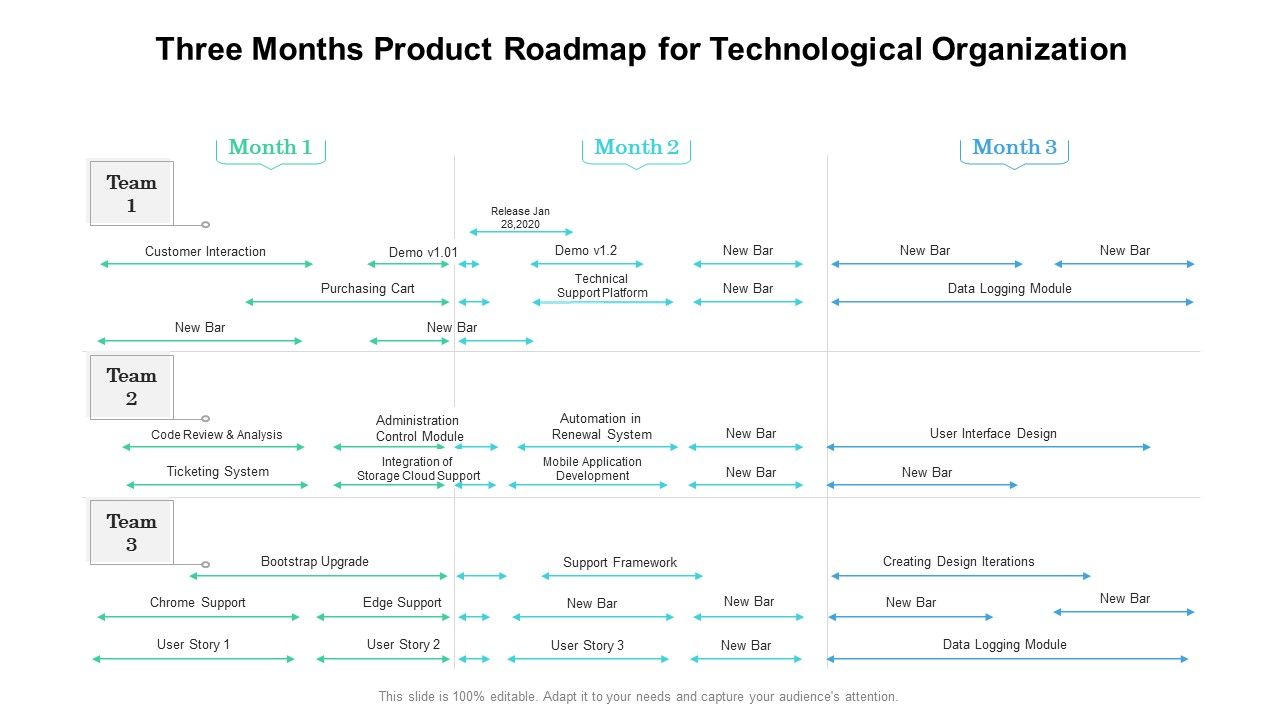 Three Months Product Roadmap for Technological Organization

Month 1

Month 2

Month 3

Team 1

Release Jan 28,2020

Customer Interaction

Demo v1.01

Demo v1.2

New Bar

New Bar

New Bar

Purchasing Cart

Technical Support Platform

New Bar

Data Logging Module

New Bar

New Bar

Team 2

Code Review & Analysis

Administration Control Module

Automation in Renewal System

New Bar

User Interface Design

Ticketing System

Integration of Storage Cloud Support

Mobile Application Development

New Bar

New Bar

Team 3

Bootstrap Upgrade

Support Framework

Creating Design Iterations

Chrome Support

Edge Support

New Bar

New Bar

New Bar

New Bar

User Story 1

User Story 2

User Story 3

New Bar

Data Logging Module

This slide is 100% editable. Adapt it to your needs and capture your audience's attention.